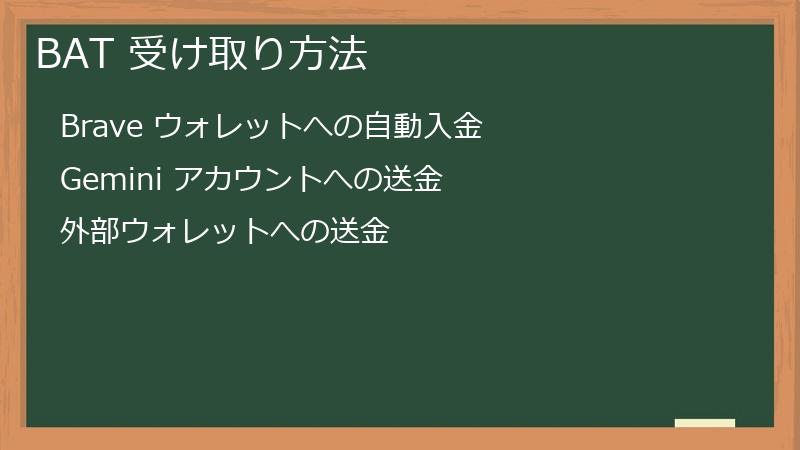 BAT 受け取り方法

Brave ウォレットへの自動入金

Gemini アカウントへの送金

外部ウォレットへの送金